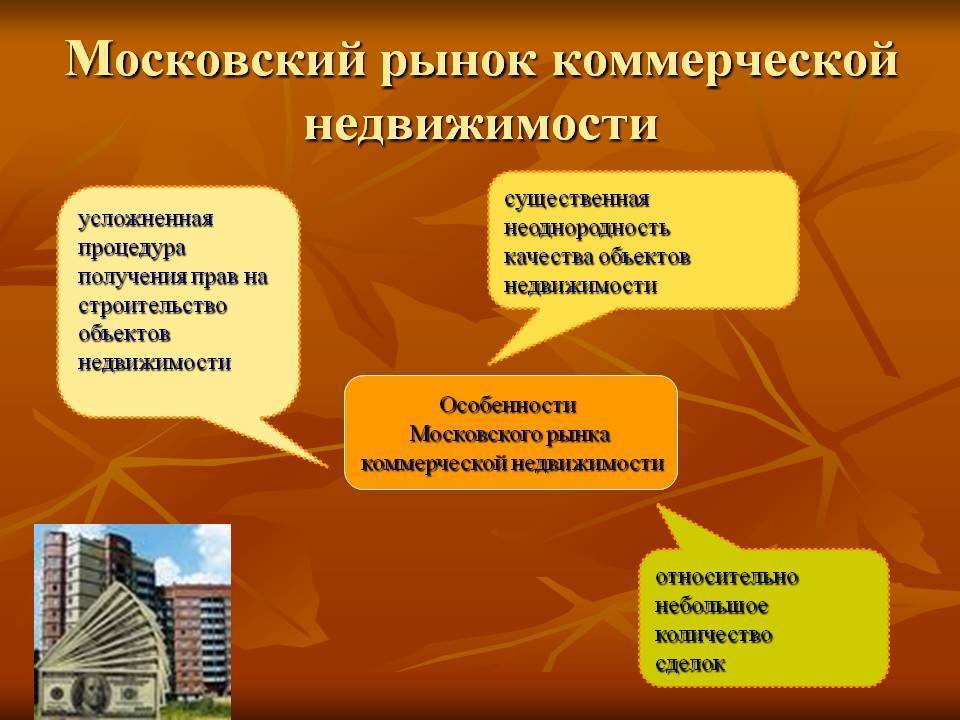 Московский рынок коммерческой недвижимости

усложненная процедура получения прав на строительство объектов недвижимости

существенная неоднородность качества объектов недвижимости

Особенности Московского рынка коммерческой недвижимости

относительно небольшое количество сделок